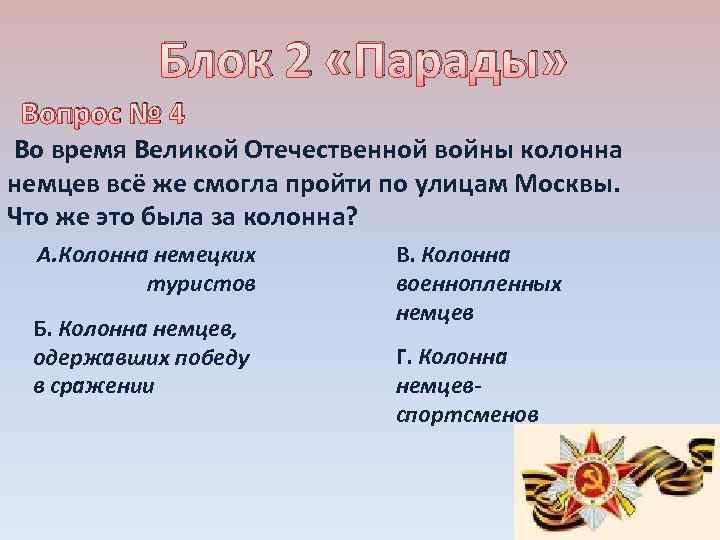 Блок 2 «Парады»

Вопрос № 4

Во время Великой Отечественной войны колонна немцев всё же смогла пройти по улицам Москвы. Что же это была за колонна?

А.Колонна немецких туристов

Б. Колонна немцев, одержавших победу в сражении

В. Колонна военнопленных немцев

Г. Колонна немцев-спортсменов